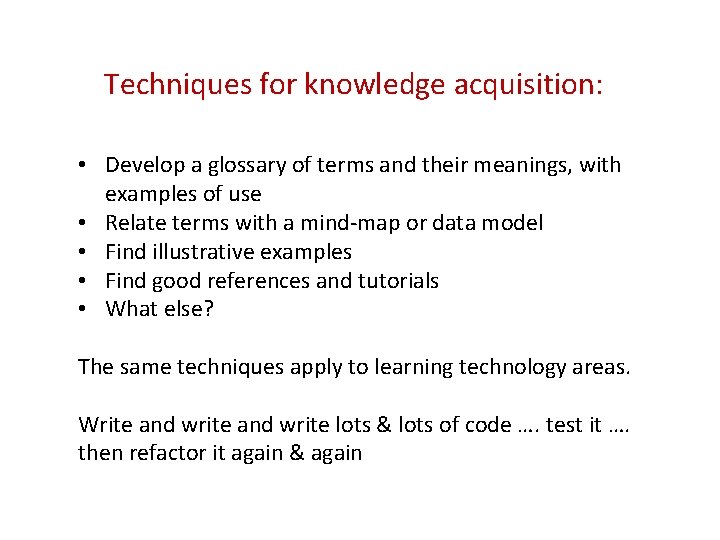 Techniques for knowledge acquisition:

• Develop a glossary of terms and their meanings, with examples of use
• Relate terms with a mind-map or data model
• Find illustrative examples
• Find good references and tutorials
• What else?

The same techniques apply to learning technology areas.

Write and write and write lots & lots of code …. test it …. then refactor it again & again